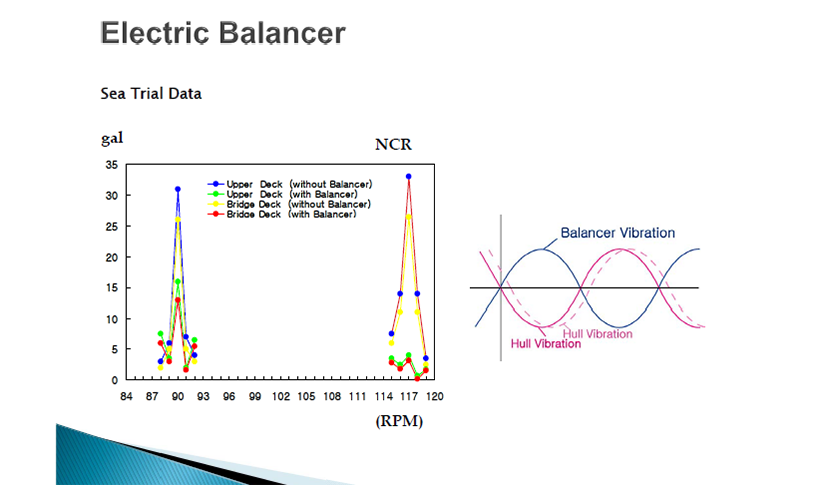 Electric Balancer

Sea Trial Data

gal

NCR

35
30
25
20
15
10
5
0

Upper Deck (without Balancer)
Upper Deck (with Balancer)
Bridge Deck (without Balancer)
Bridge Deck (with Balancer)

84 87 90 93 96 99 102 105 108 111 114 117 120

(RPM)

Balancer Vibration

Hull Vibration

Hull Vibration